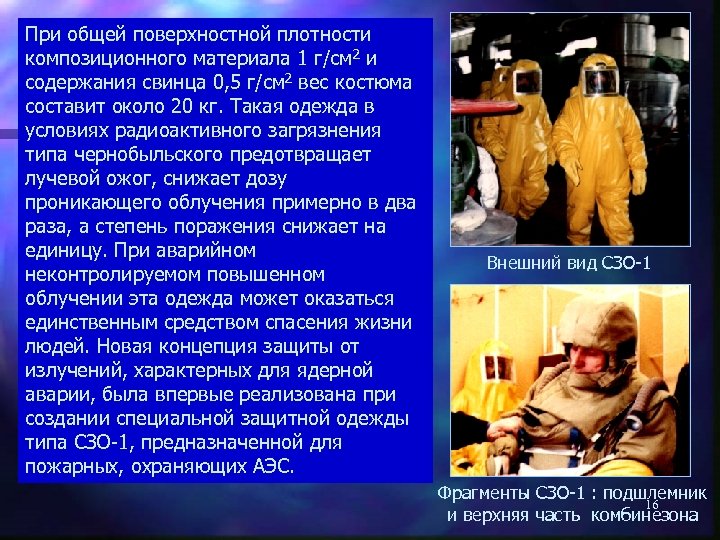 При общей поверхностной плотности композиционного материала 1 г/см$^2$ и содержания свинца 0,5 г/см$^2$ вес костюма составит около 20 кг. Такая одежда в условиях радиоактивного загрязнения типа чернобыльского предотвращает лучевой ожог, снижает дозу проникающего облучения примерно в два раза, а степень поражения снижает на единицу. При аварийном неконтролируемом повышенном облучении эта одежда может оказаться единственным средством спасения жизни людей. Новая концепция защиты от излучений, характерных для ядерной аварии, была впервые реализована при создании специальной защитной одежды типа СЗО-1, предназначенной для пожарных, охраняющих АЭС.

Внешний вид СЗО-1

Фрагменты СЗО-1 : подшлемник и верхняя часть комбинезона

16